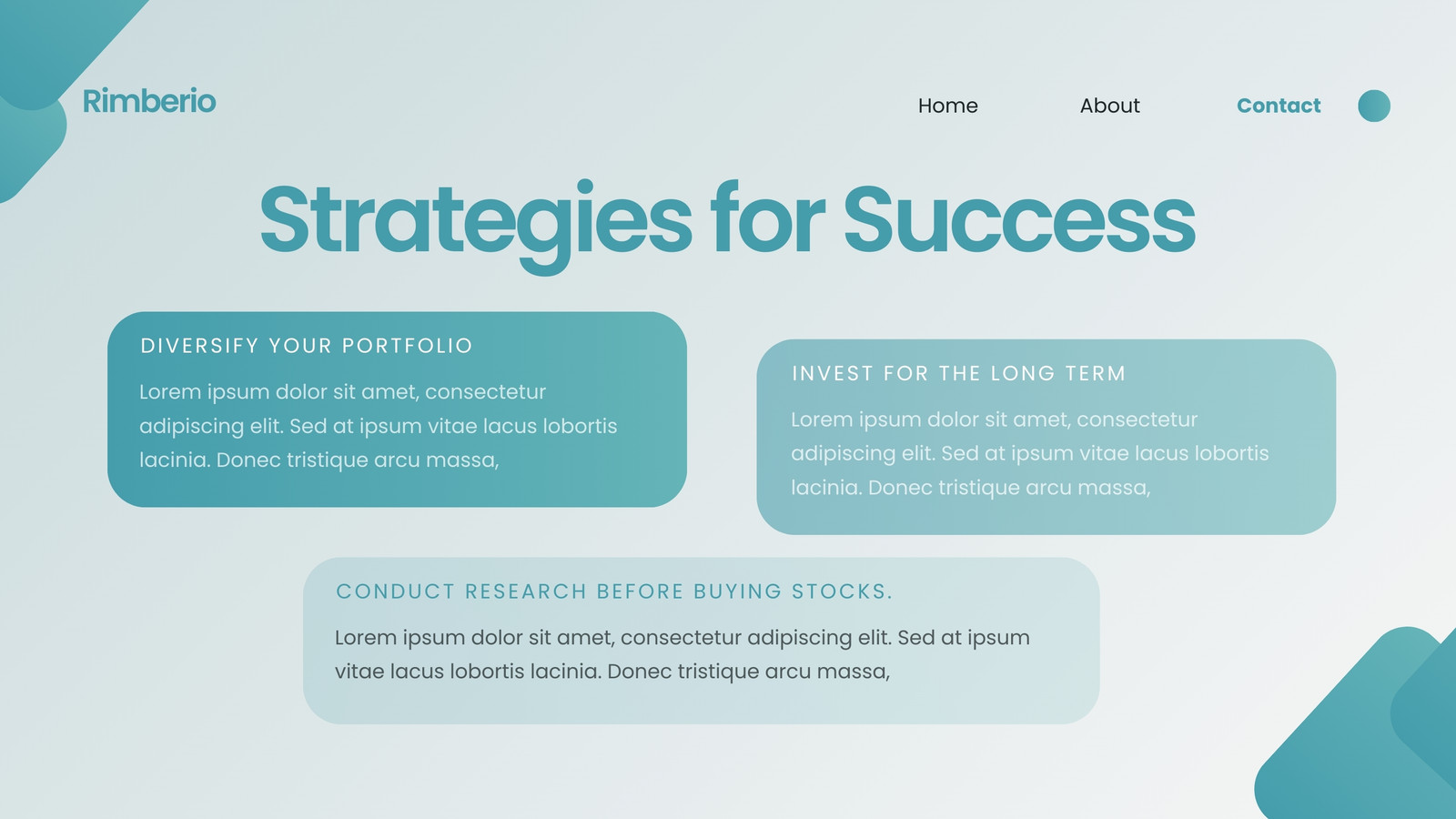 Rimberio

Home About Contact

Strategies for Success

DIVERSIFY YOUR PORTFOLIO

Lorem ipsum dolor sit amet, consectetur adipiscing elit. Sed at ipsum vitae lacus lobortis lacinia. Donec tristique arcu massa,

INVEST FOR THE LONG TERM

Lorem ipsum dolor sit amet, consectetur adipiscing elit. Sed at ipsum vitae lacus lobortis lacinia. Donec tristique arcu massa,

CONDUCT RESEARCH BEFORE BUYING STOCKS.

Lorem ipsum dolor sit amet, consectetur adipiscing elit. Sed at ipsum vitae lacus lobortis lacinia. Donec tristique arcu massa,